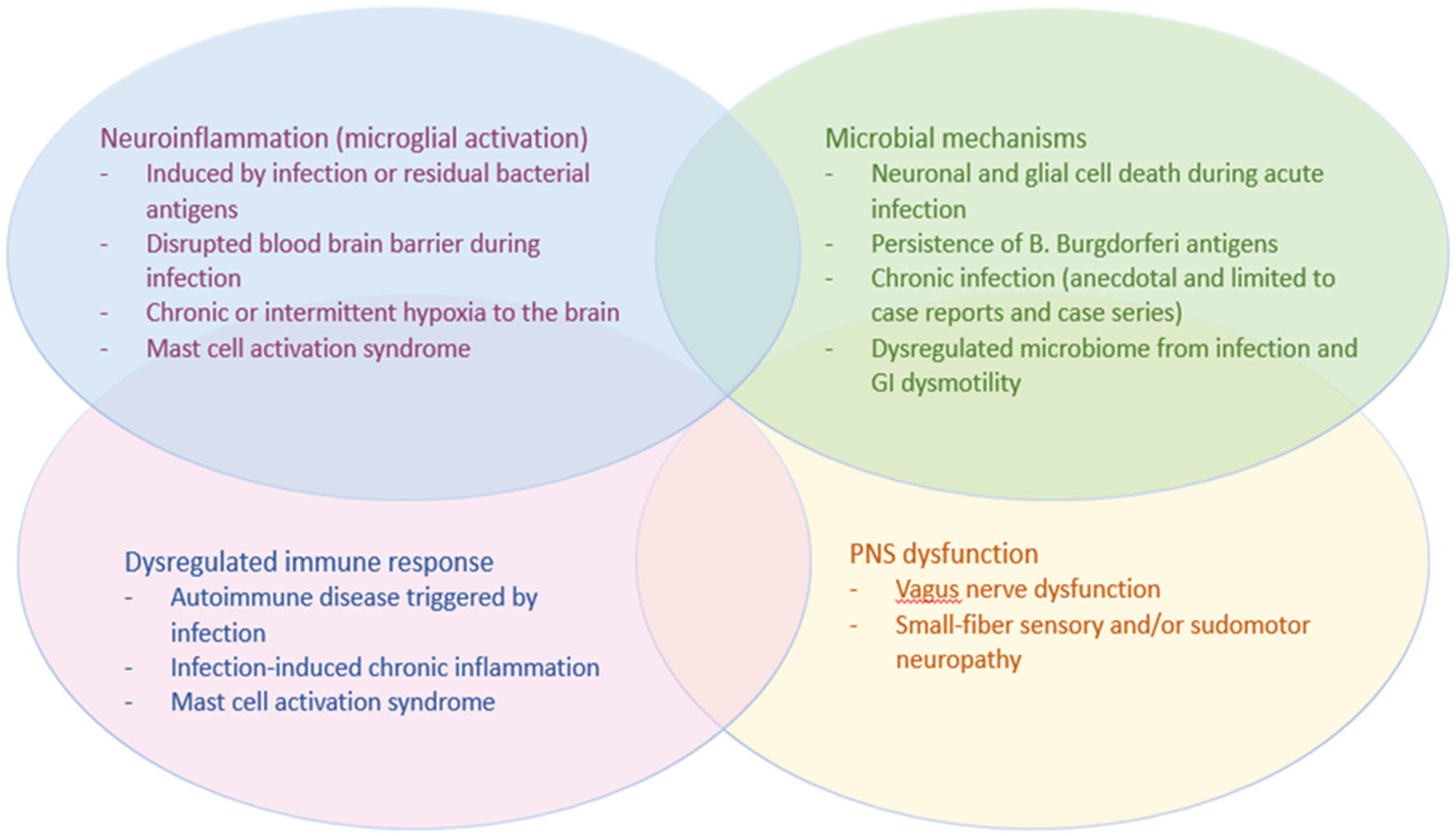 Neuroinflammation (microglial activation)
- Induced by infection or residual bacterial antigens
- Disrupted blood brain barrier during infection
- Chronic or intermittent hypoxia to the brain
- Mast cell activation syndrome

Microbial mechanisms
- Neuronal and glial cell death during acute infection
- Persistence of B. Burgdorferi antigens
- Chronic infection (anecdotal and limited to case reports and case series)
- Dysregulated microbiome from infection and GI dysmotility

Dysregulated immune response
- Autoimmune disease triggered by infection
- Infection-induced chronic inflammation
- Mast cell activation syndrome

PNS dysfunction
- Vagus nerve dysfunction
- Small-fiber sensory and/or sudomotor neuropathy